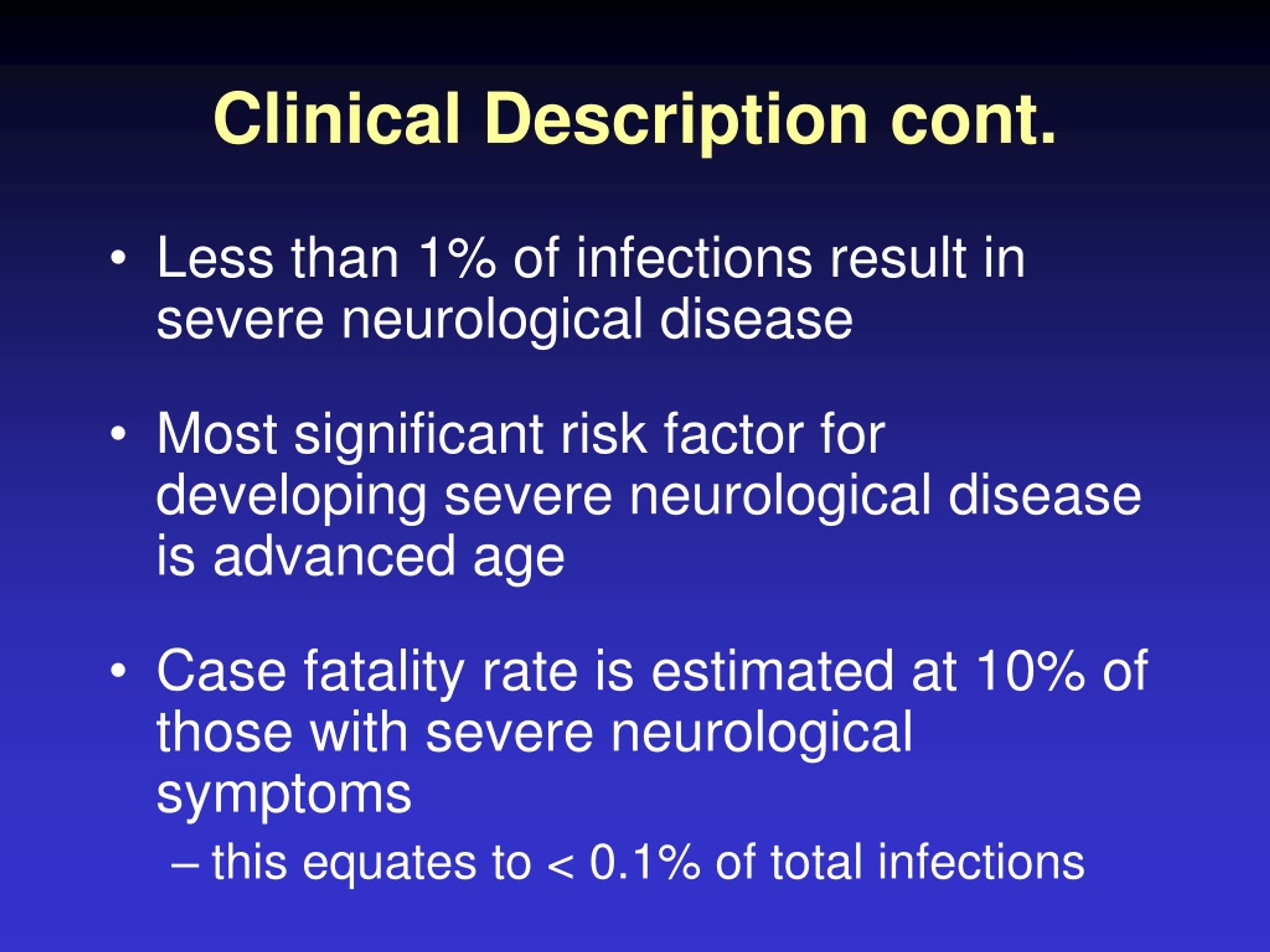 Clinical Description cont.

• Less than 1% of infections result in severe neurological disease

• Most significant risk factor for developing severe neurological disease is advanced age

• Case fatality rate is estimated at 10% of those with severe neurological symptoms
– this equates to < 0.1% of total infections